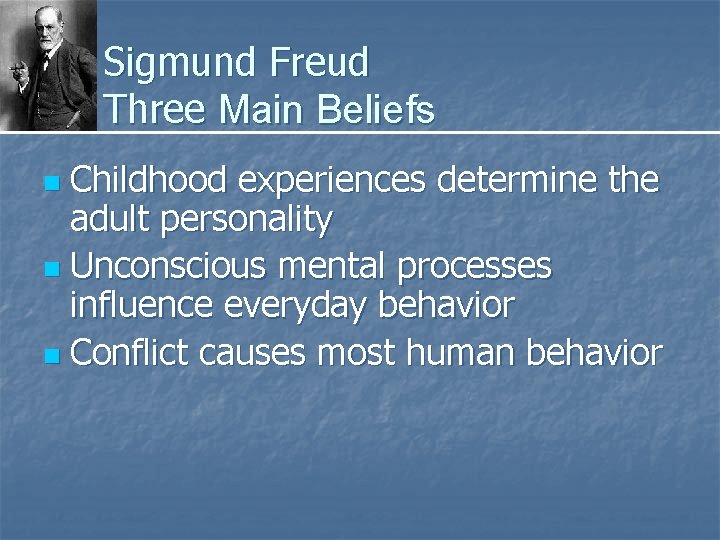 Sigmund Freud
Three Main Beliefs

- Childhood experiences determine the adult personality
- Unconscious mental processes influence everyday behavior
- Conflict causes most human behavior